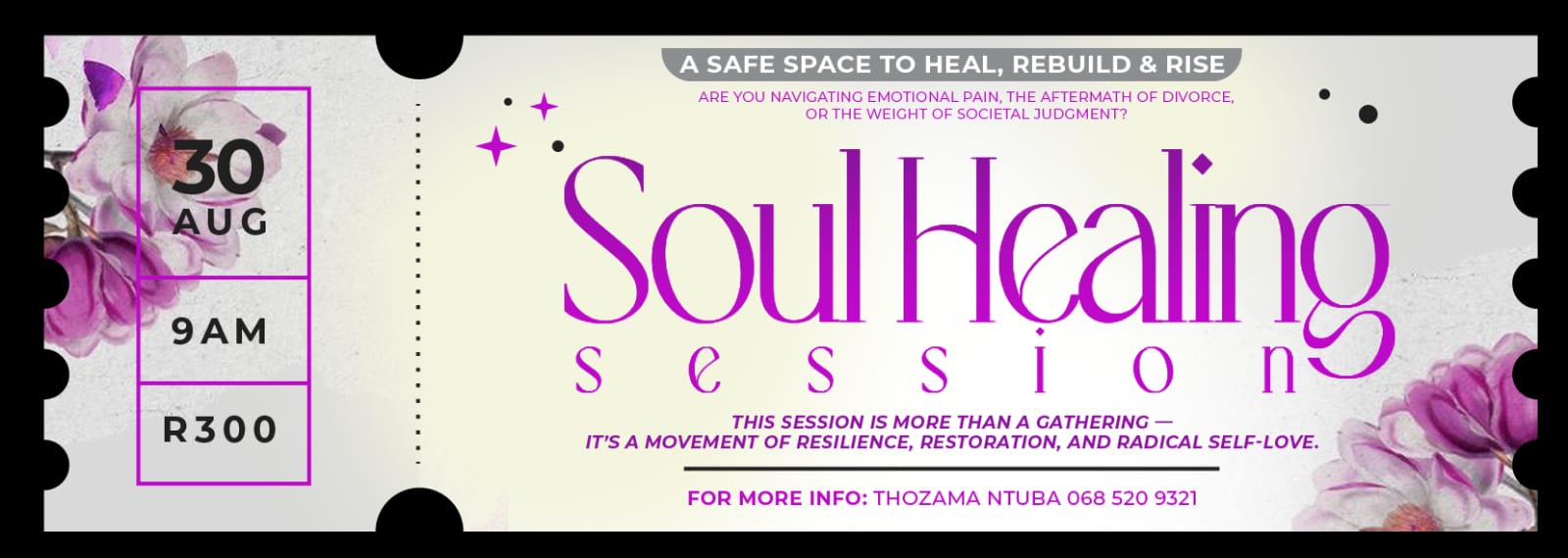 30
AUG

9AM

R300

A SAFE SPACE TO HEAL, REBUILD & RISE

ARE YOU NAVIGATING EMOTIONAL PAIN, THE AFTERMATH OF DIVORCE, OR THE WEIGHT OF SOCIETAL JUDGMENT?

Soul Healing
session

THIS SESSION IS MORE THAN A GATHERING — IT'S A MOVEMENT OF RESILIENCE, RESTORATION, AND RADICAL SELF-LOVE.

FOR MORE INFO: THOZAMA NTUBA 068 520 9321